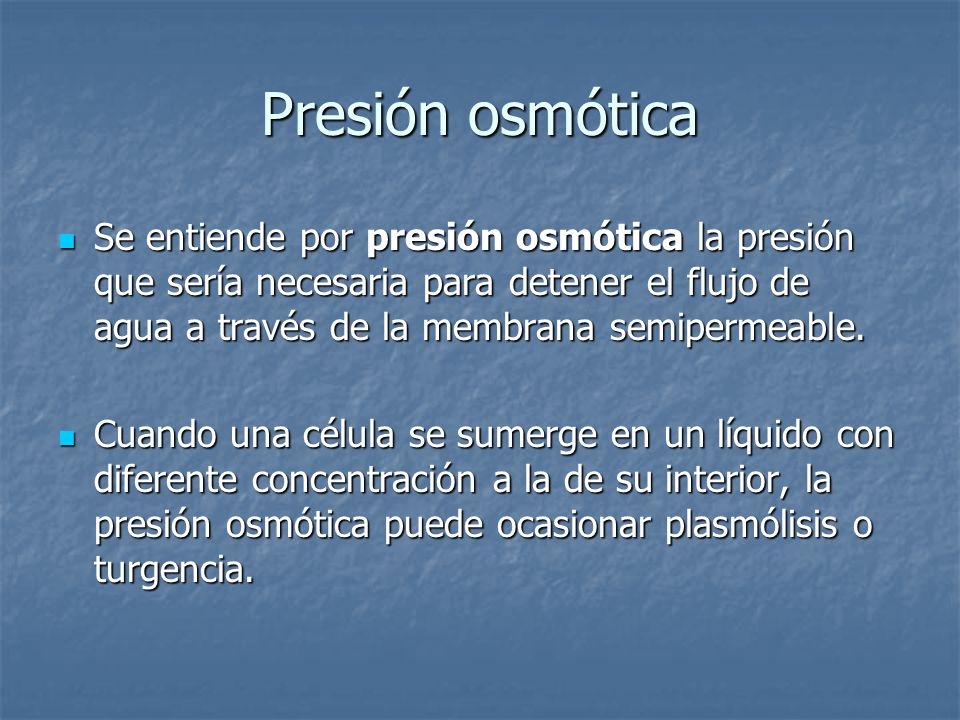 Presión osmótica

Se entiende por presión osmótica la presión que sería necesaria para detener el flujo de agua a través de la membrana semipermeable.

Cuando una célula se sumerge en un líquido con diferente concentración a la de su interior, la presión osmótica puede ocasionar plasmólisis o turgencia.